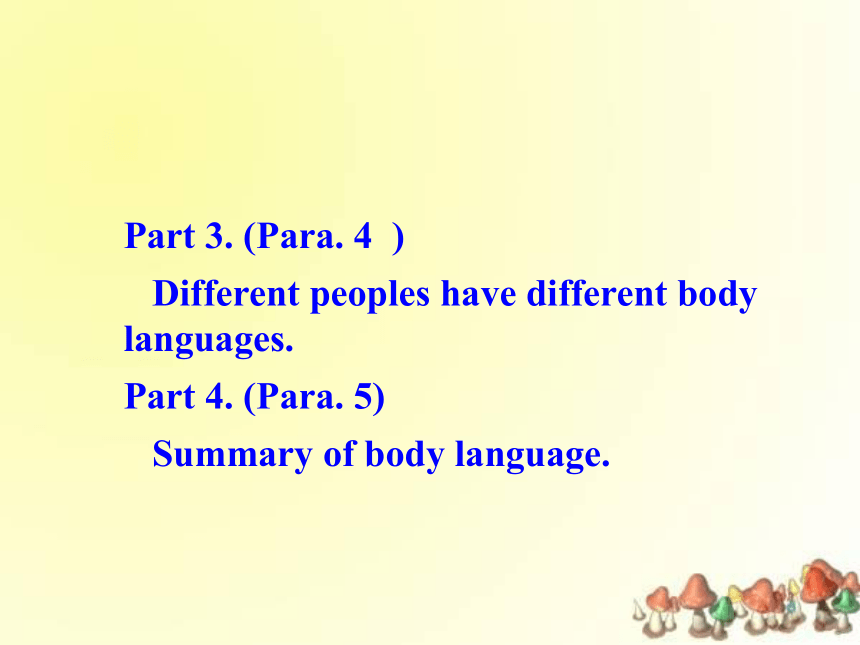 Part 3. (Para. 4 )

Different peoples have different body languages.

Part 4. (Para. 5)

Summary of body language.